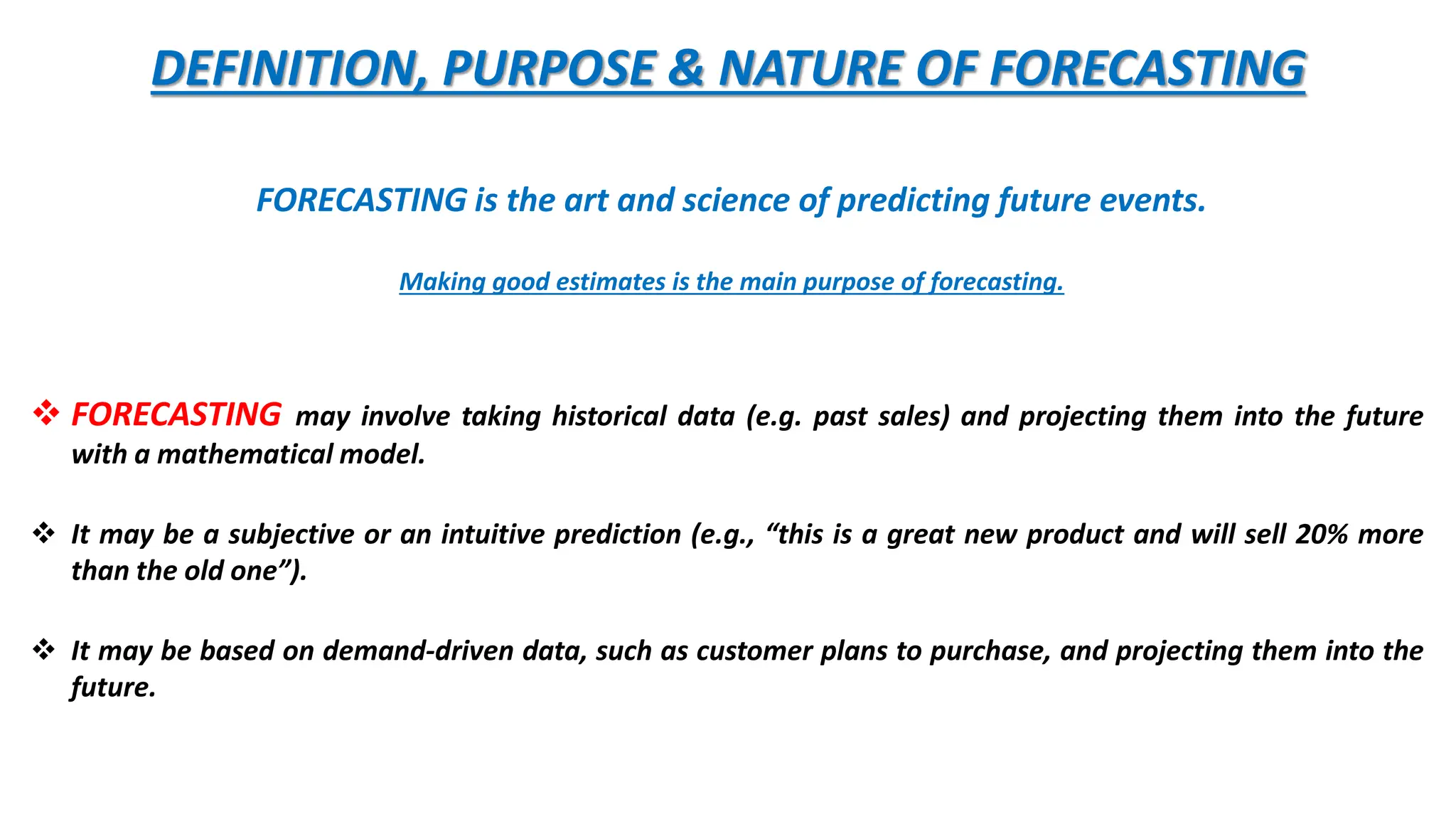 DEFINITION, PURPOSE & NATURE OF FORECASTING

FORECASTING is the art and science of predicting future events.

Making good estimates is the main purpose of forecasting.

❖ FORECASTING may involve taking historical data (e.g. past sales) and projecting them into the future with a mathematical model.

❖ It may be a subjective or an intuitive prediction (e.g., “this is a great new product and will sell 20% more than the old one”).

❖ It may be based on demand-driven data, such as customer plans to purchase, and projecting them into the future.